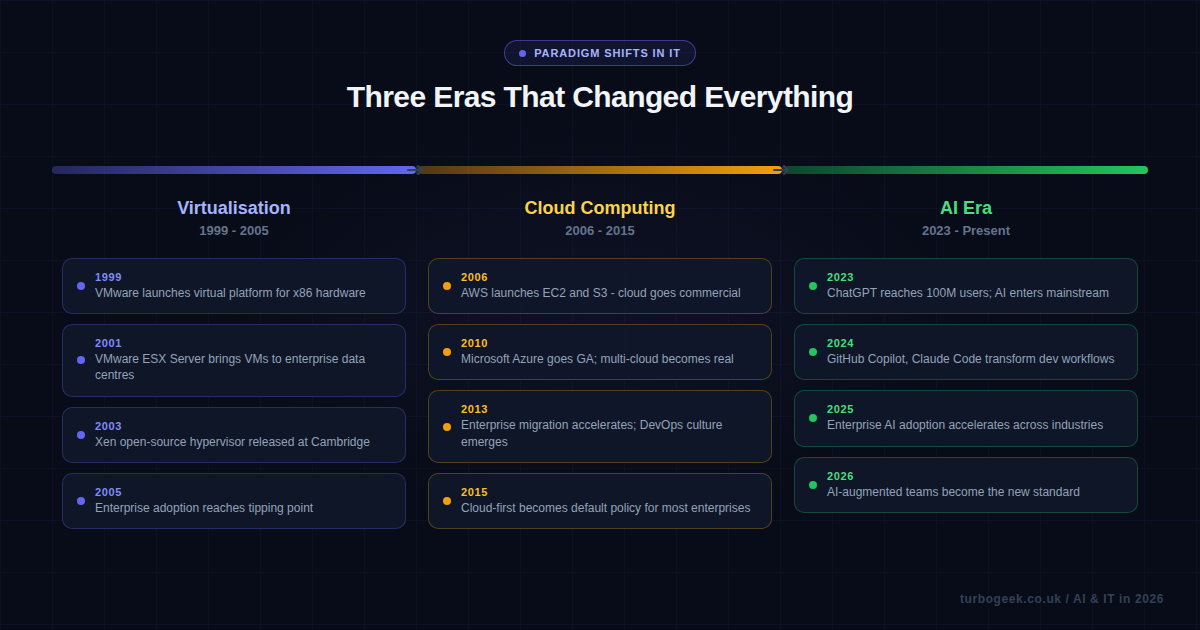 PARADIGM SHIFTS IN IT

Three Eras That Changed Everything

Virtualisation
1999 - 2005

1999
VMware launches virtual platform for x86 hardware

2001
VMware ESX Server brings VMs to enterprise data centres

2003
Xen open-source hypervisor released at Cambridge

2005
Enterprise adoption reaches tipping point

Cloud Computing
2006 - 2015

2006
AWS launches EC2 and S3 - cloud goes commercial

2010
Microsoft Azure goes GA; multi-cloud becomes real

2013
Enterprise migration accelerates; DevOps culture emerges

2015
Cloud-first becomes default policy for most enterprises

AI Era
2023 - Present

2023
ChatGPT reaches 100M users; AI enters mainstream

2024
GitHub Copilot, Claude Code transform dev workflows

2025
Enterprise AI adoption accelerates across industries

2026
AI-augmented teams become the new standard

turbogeek.co.uk / AI & IT in 2026